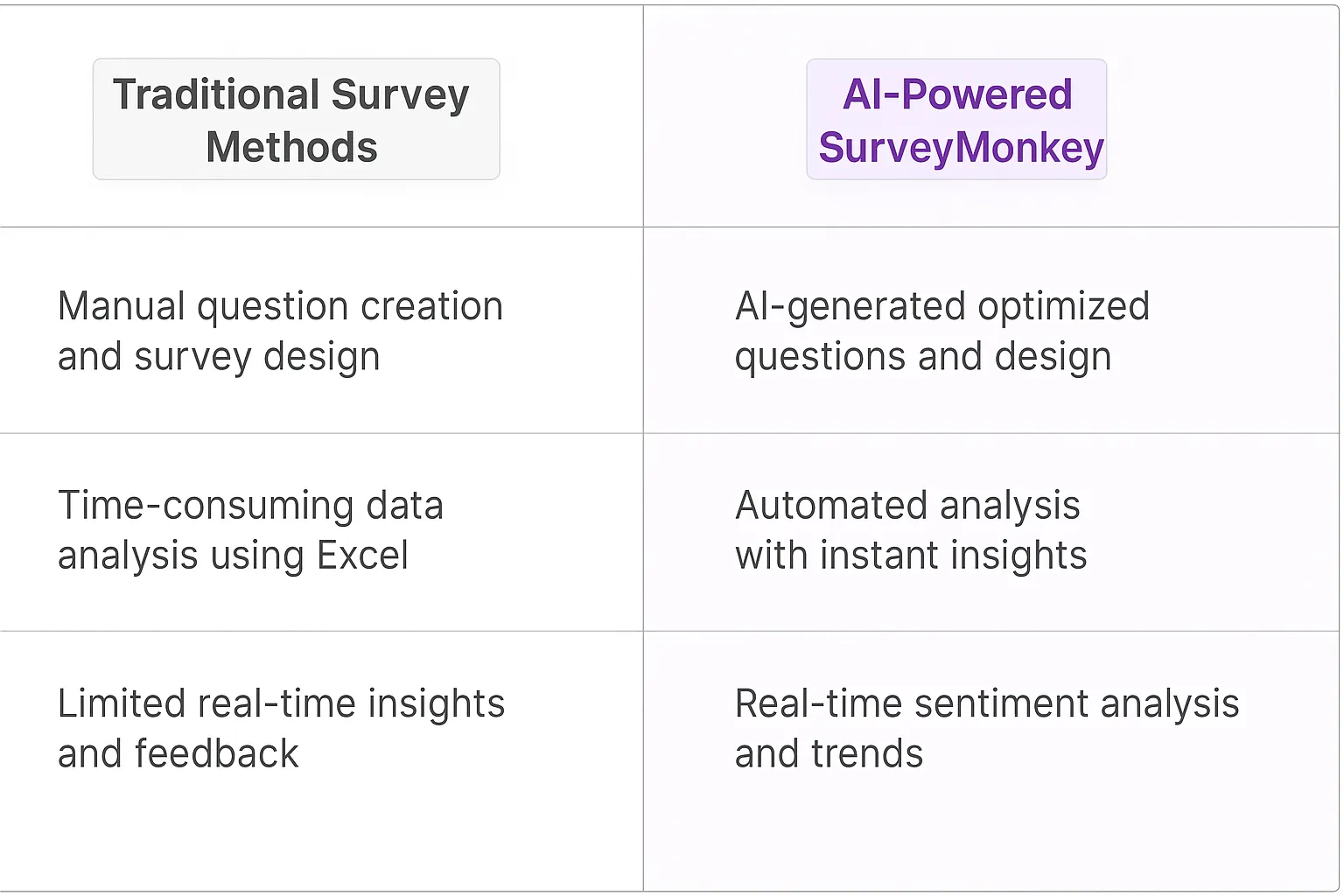 | Traditional Survey Methods | AI-Powered SurveyMonkey |
|---|---|
| Manual question creation and survey design | AI-generated optimized questions and design |
| Time-consuming data analysis using Excel | Automated analysis with instant insights |
| Limited real-time insights and feedback | Real-time sentiment analysis and trends |